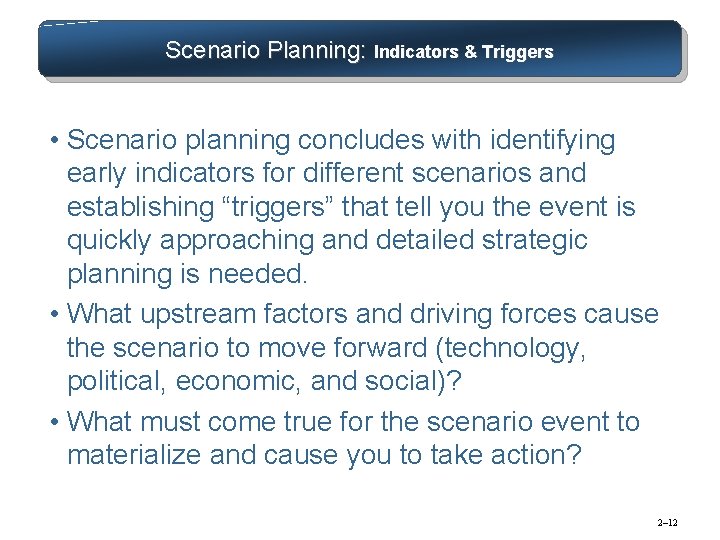 Scenario Planning: Indicators & Triggers

• Scenario planning concludes with identifying early indicators for different scenarios and establishing “triggers” that tell you the event is quickly approaching and detailed strategic planning is needed.

• What upstream factors and driving forces cause the scenario to move forward (technology, political, economic, and social)?

• What must come true for the scenario event to materialize and cause you to take action?

2–12